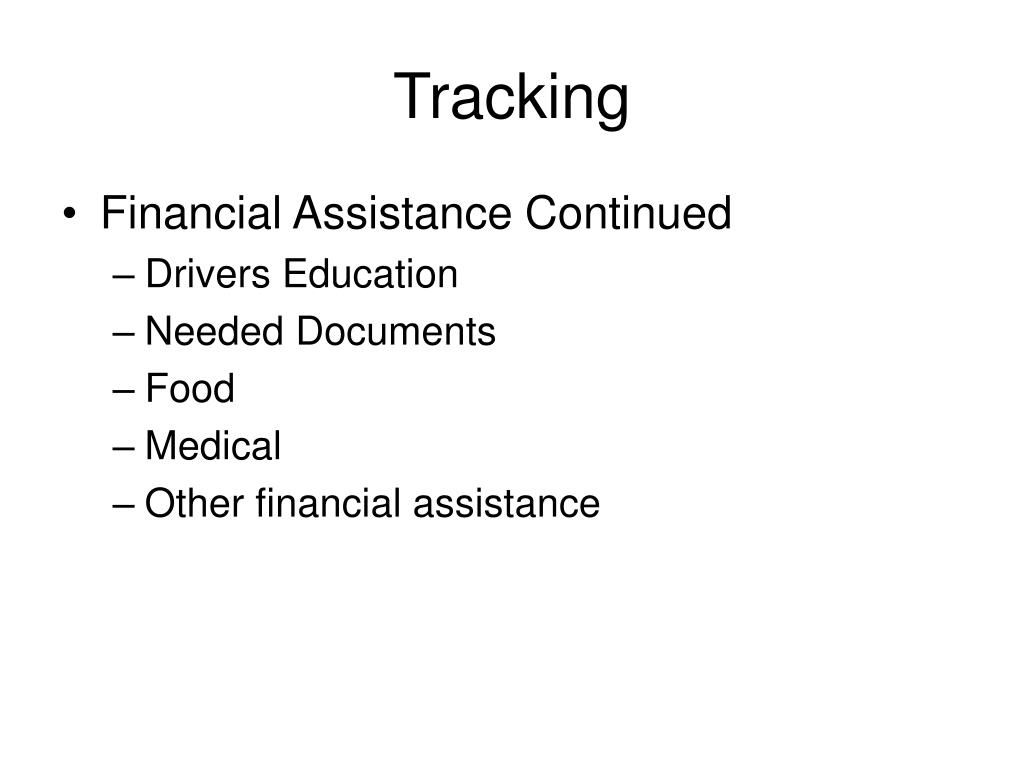 Tracking

• Financial Assistance Continued
– Drivers Education
– Needed Documents
– Food
– Medical
– Other financial assistance